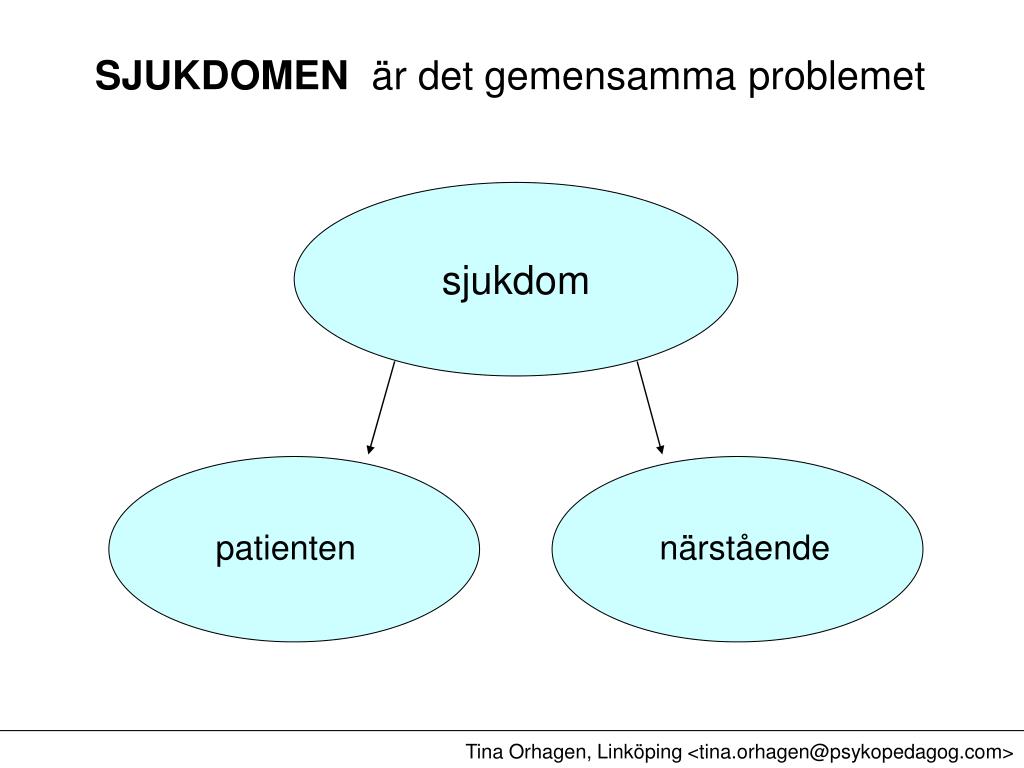 SJUKDOMEN är det gemensamma problemet

sjukdom

patienten

närstående

Tina Orhagen, Linköping <tina.orhagen@psykopedagog.com>